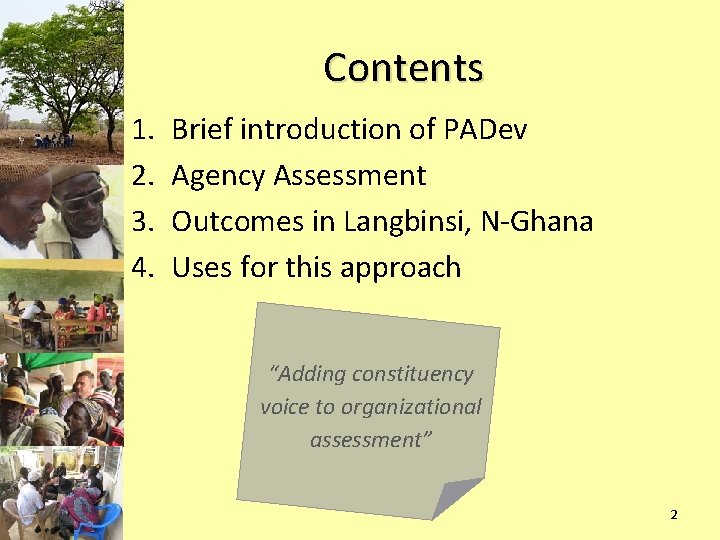 Contents

1. Brief introduction of PADev
2. Agency Assessment
3. Outcomes in Langbinsi, N-Ghana
4. Uses for this approach

“Adding constituency voice to organizational assessment”

2